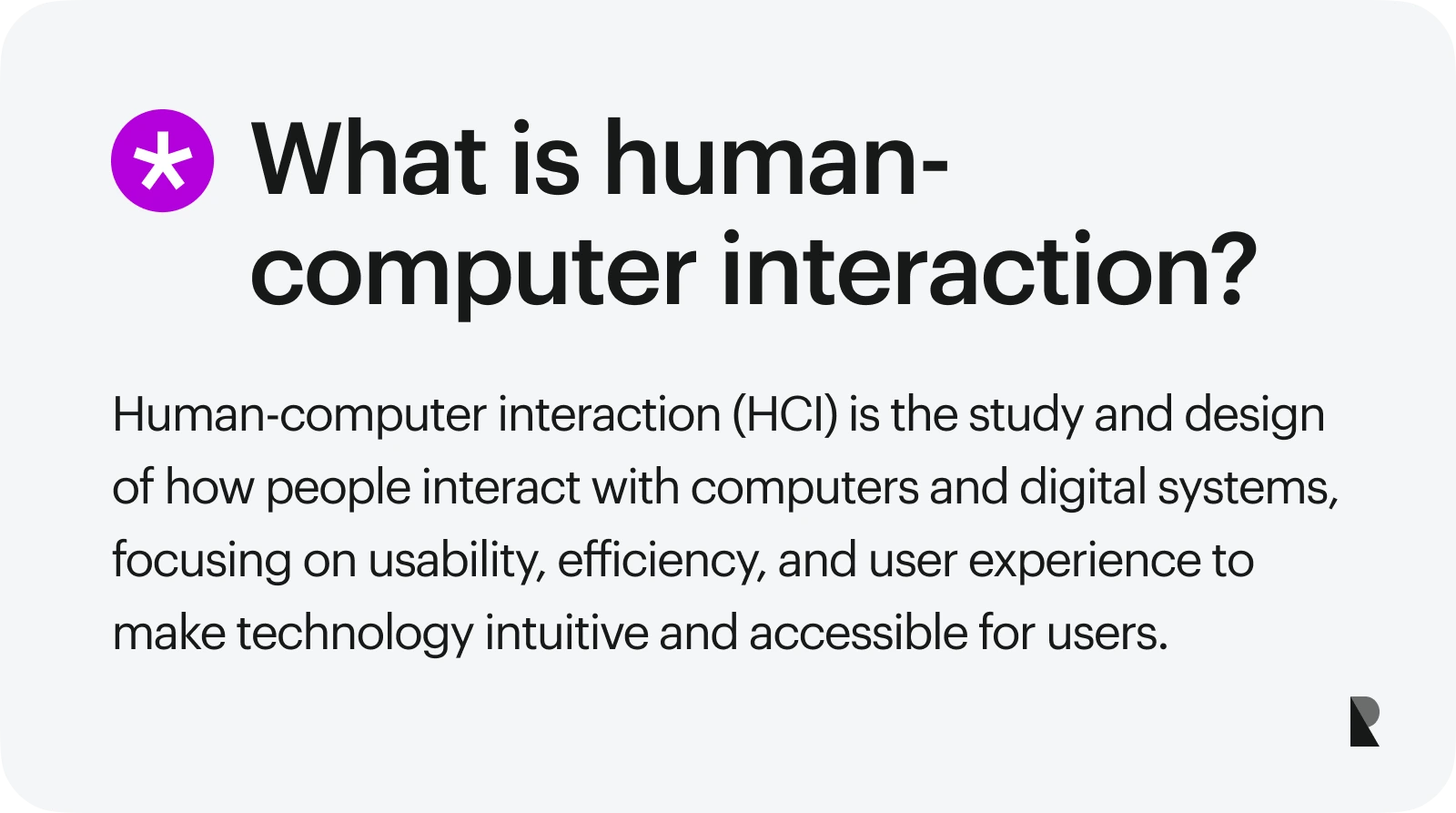 What is human-computer interaction?

Human-computer interaction (HCI) is the study and design of how people interact with computers and digital systems, focusing on usability, efficiency, and user experience to make technology intuitive and accessible for users.